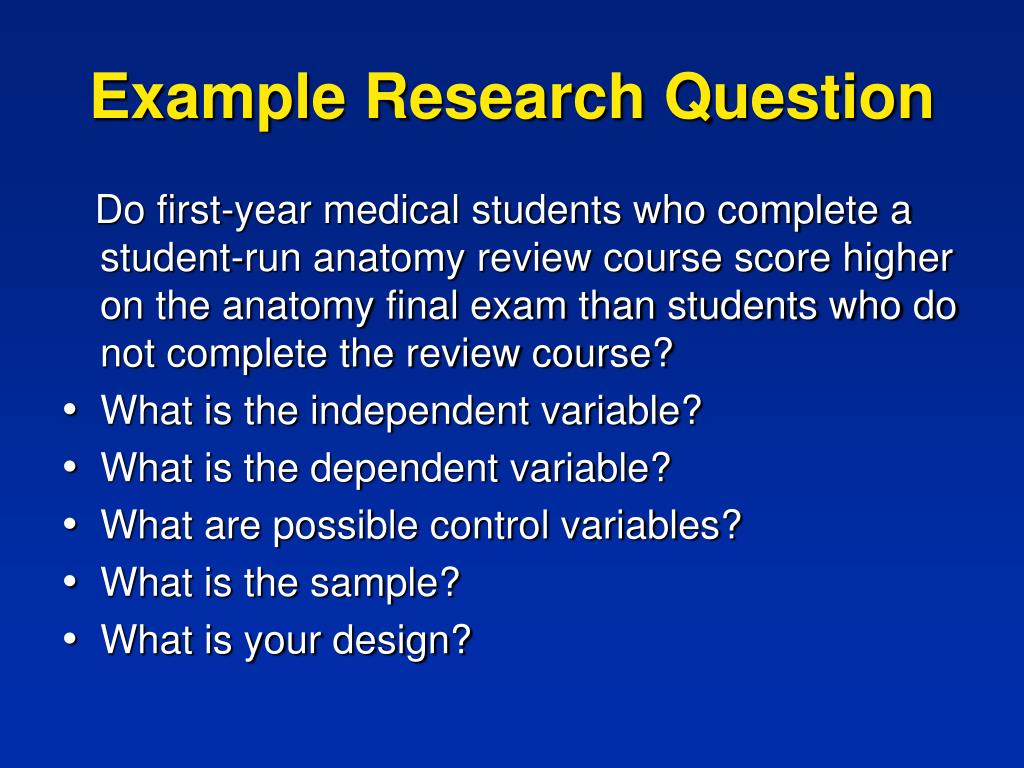 Example Research Question

Do first-year medical students who complete a student-run anatomy review course score higher on the anatomy final exam than students who do not complete the review course?

• What is the independent variable?
• What is the dependent variable?
• What are possible control variables?
• What is the sample?
• What is your design?